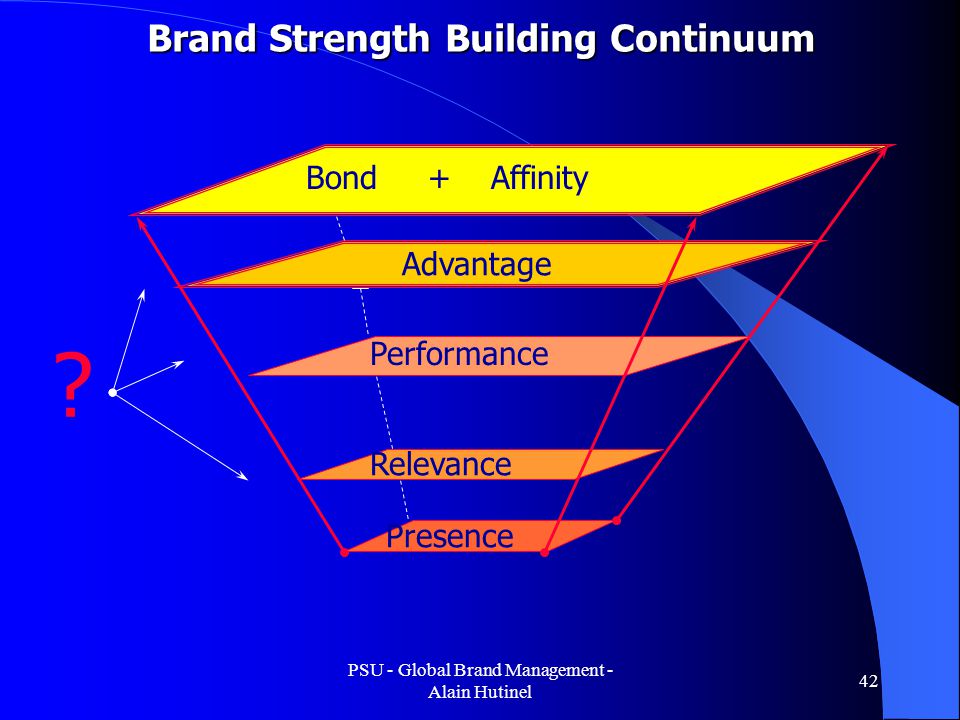 Brand Strength Building Continuum

Bond + Affinity

Advantage

Performance

Relevance

Presence

?

PSU - Global Brand Management - Alain Hutinel

42